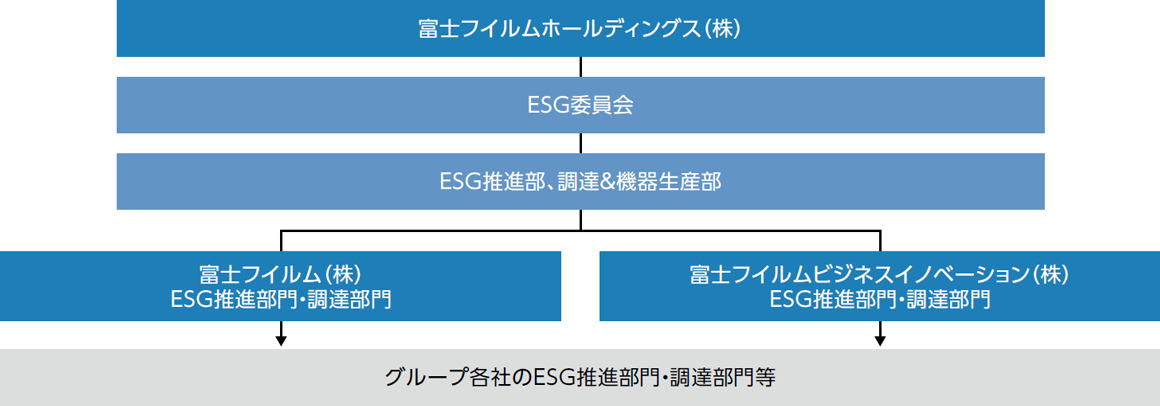 富士フイルムホールディングス(株)

ESG委員会

ESG推進部、調達&機器生産部

富士フイルム(株)
ESG推進部門・調達部門

富士フイルムビジネスイノベーション(株)
ESG推進部門・調達部門

グループ各社のESG推進部門・調達部門等